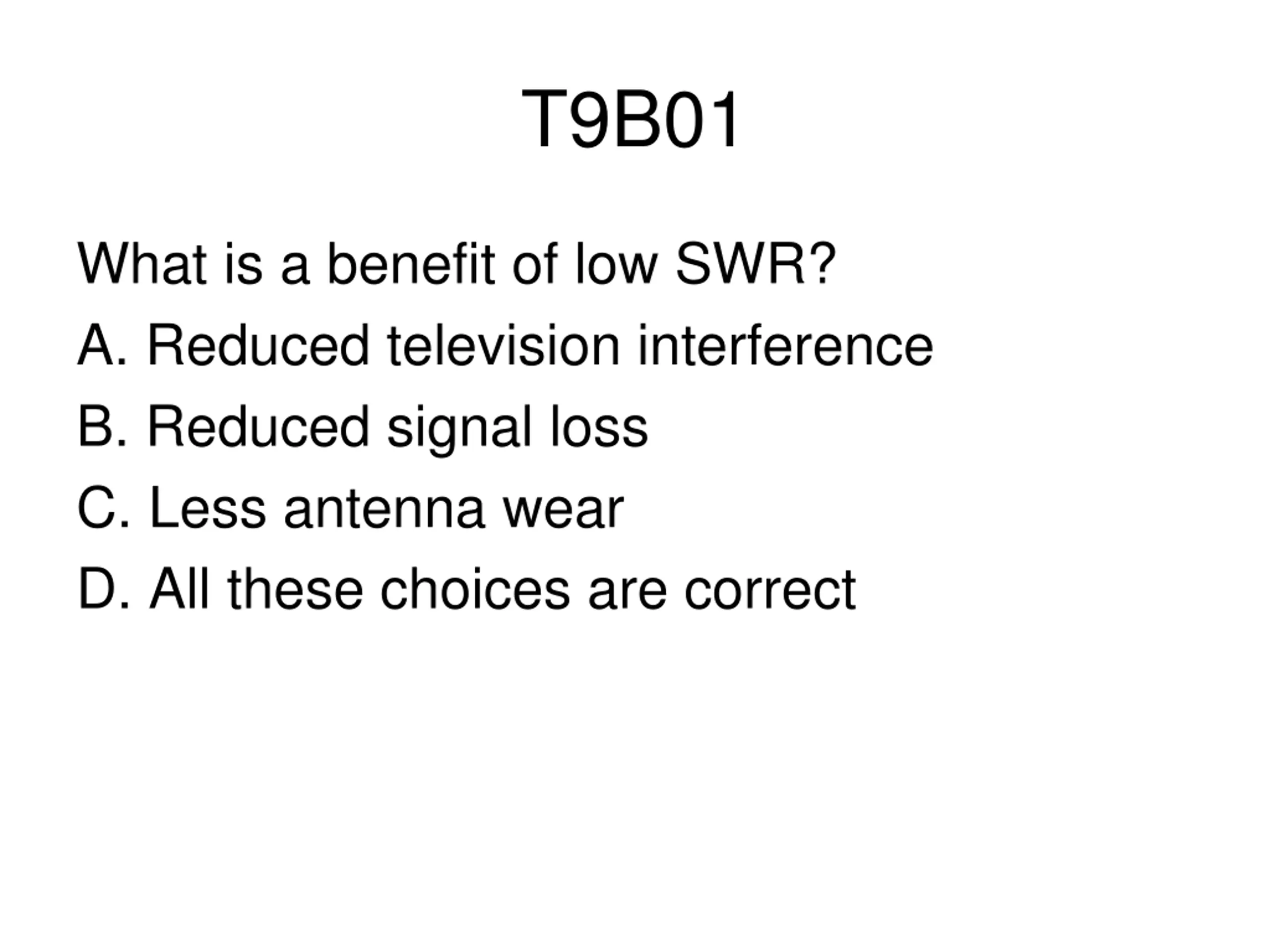 T9B01

What is a benefit of low SWR?

A. Reduced television interference

B. Reduced signal loss

C. Less antenna wear

D. All these choices are correct